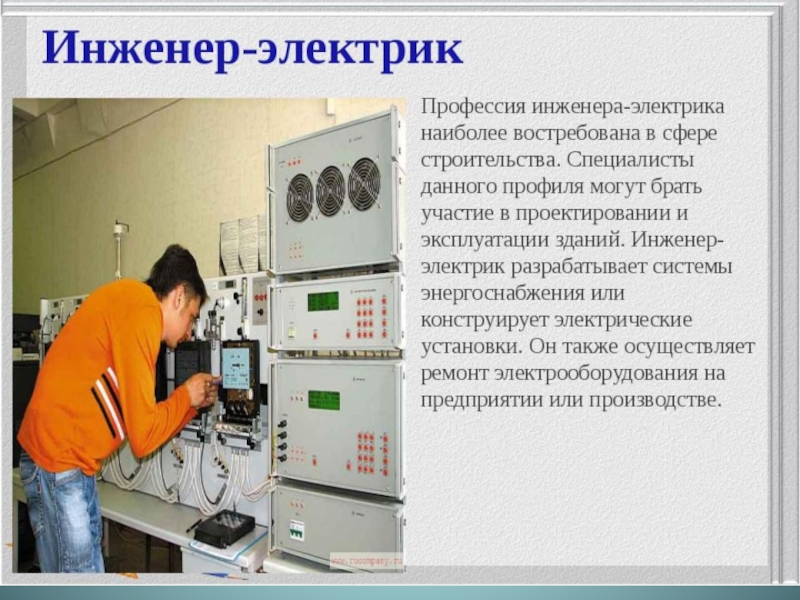 Инженер-электрик

Профессия инженера-электрика наиболее востребована в сфере строительства. Специалисты данного профиля могут брать участие в проектировании и эксплуатации зданий. Инженер-электрик разрабатывает системы энергоснабжения или конструирует электрические установки. Он также осуществляет ремонт электрооборудования на предприятии или производстве.

www.rocompany.ru